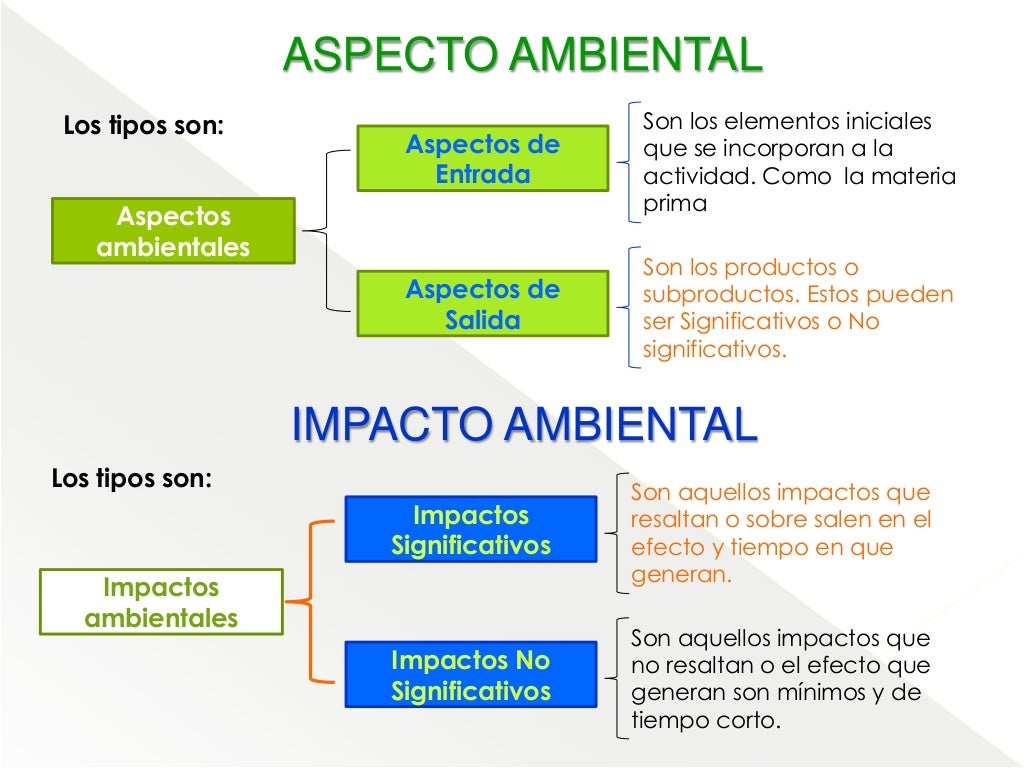 ASPECTO AMBIENTAL

Los tipos son:

Aspectos ambientales

Aspectos de Entrada

Son los elementos iniciales que se incorporan a la actividad. Como la materia prima

Aspectos de Salida

Son los productos o subproductos. Estos pueden ser Significativos o No significativos.

IMPACTO AMBIENTAL

Los tipos son:

Impactos ambientales

Impactos Significativos

Son aquellos impactos que resaltan o sobre salen en el efecto y tiempo en que generan.

Impactos No Significativos

Son aquellos impactos que no resaltan o el efecto que generan son mínimos y de tiempo corto.